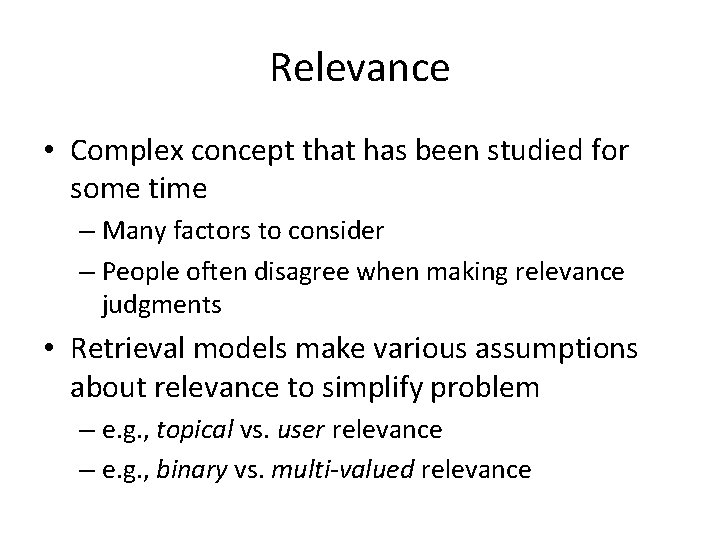 Relevance

• Complex concept that has been studied for some time
– Many factors to consider
– People often disagree when making relevance judgments

• Retrieval models make various assumptions about relevance to simplify problem
– e.g., topical vs. user relevance
– e.g., binary vs. multi-valued relevance